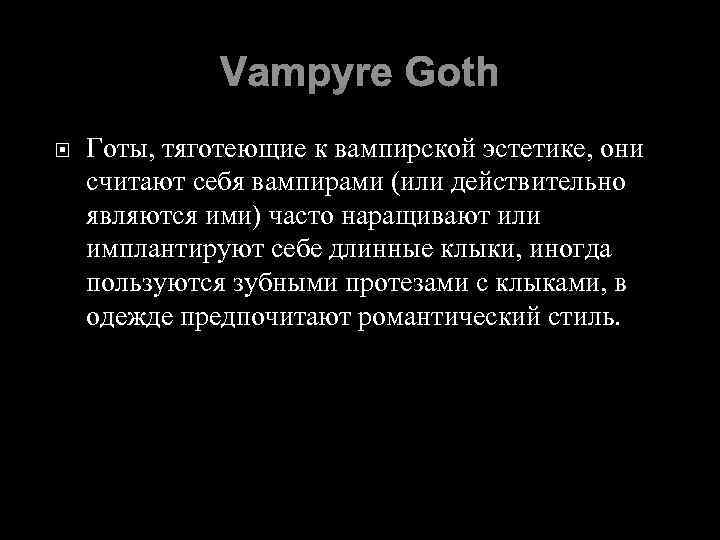 Vampyre Goth

Готы, тяготеющие к вампирской эстетике, они считают себя вампирами (или действительно являются ими) часто наращивают или имплантируют себе длинные клыки, иногда пользуются зубными протезами с клыками, в одежде предпочитают романтический стиль.